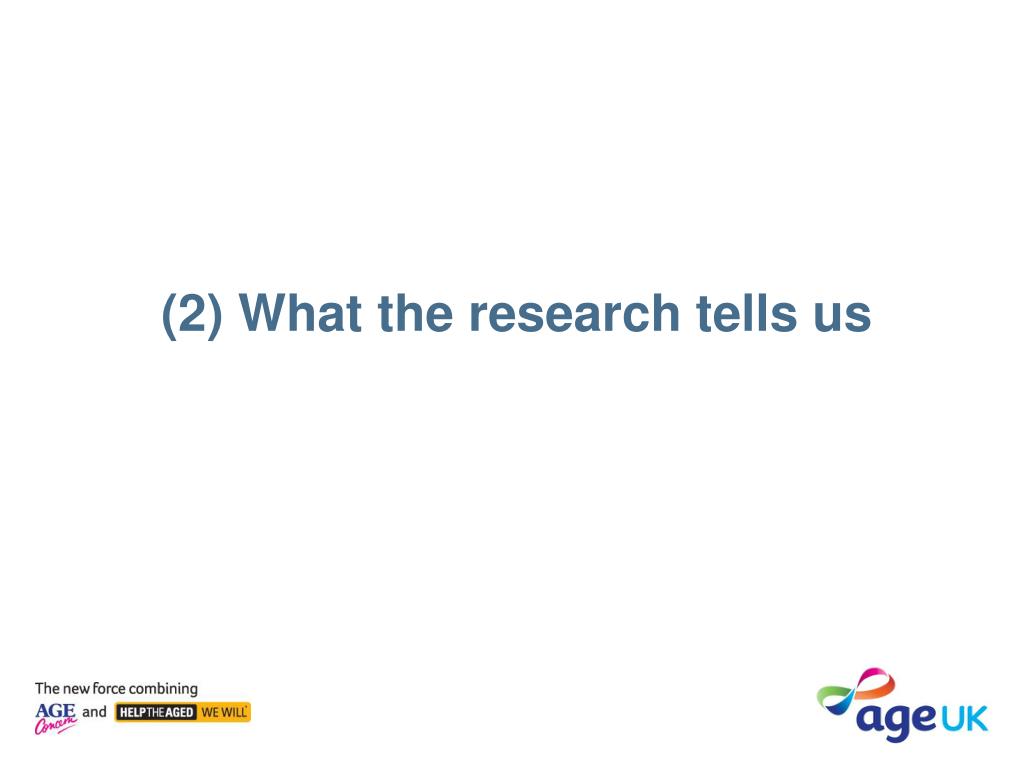 (2) What the research tells us

The new force combining

AGE Concern and HELP THE AGED WE WILL

age UK